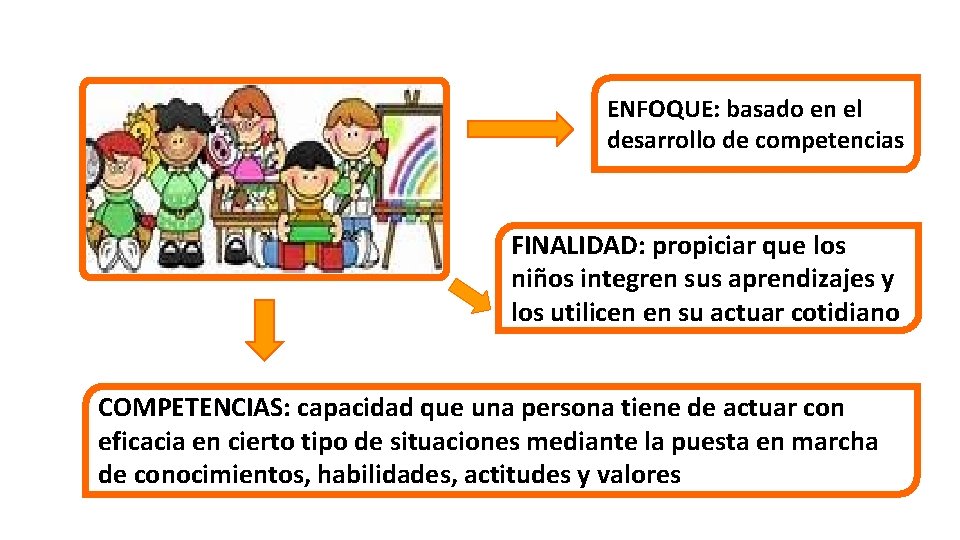 ENFOQUE: basado en el desarrollo de competencias

FINALIDAD: propiciar que los niños integren sus aprendizajes y los utilicen en su actuar cotidiano

COMPETENCIAS: capacidad que una persona tiene de actuar con eficacia en cierto tipo de situaciones mediante la puesta en marcha de conocimientos, habilidades, actitudes y valores